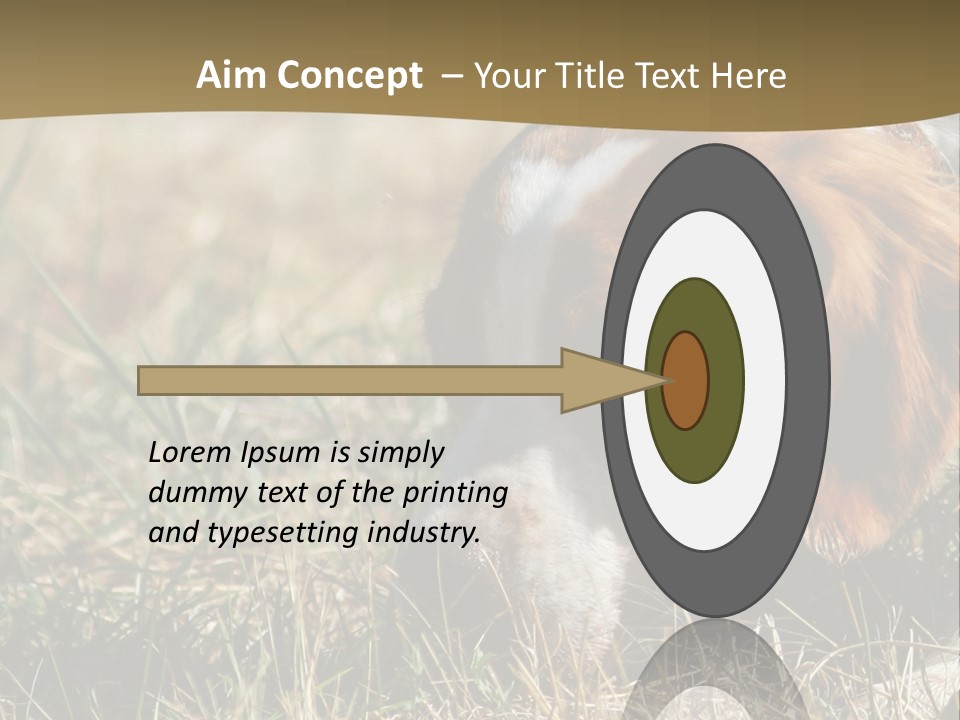 Aim Concept – Your Title Text Here

Lorem Ipsum is simply dummy text of the printing and typesetting industry.